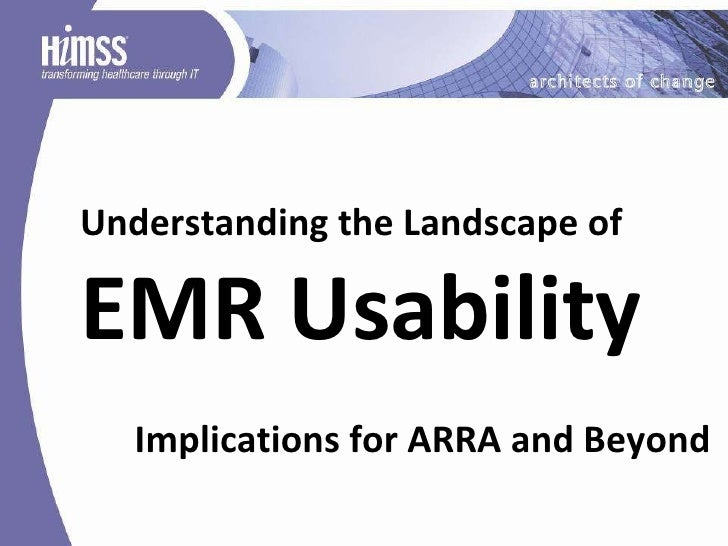 HIMSS
transforming healthcare through IT

architects of change

Understanding the Landscape of

EMR Usability

Implications for ARRA and Beyond